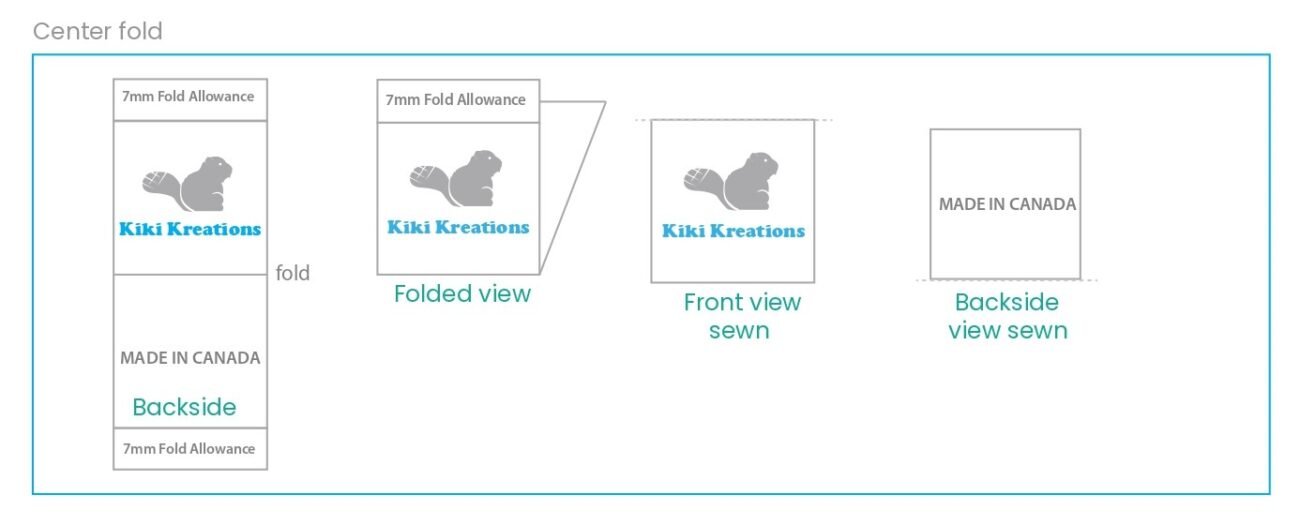 Center fold

7mm Fold Allowance

Kiki Kreations

fold

MADE IN CANADA

Backside

7mm Fold Allowance

7mm Fold Allowance

Kiki Kreations

Folded view

Kiki Kreations

Front view sewn

MADE IN CANADA

Backside view sewn